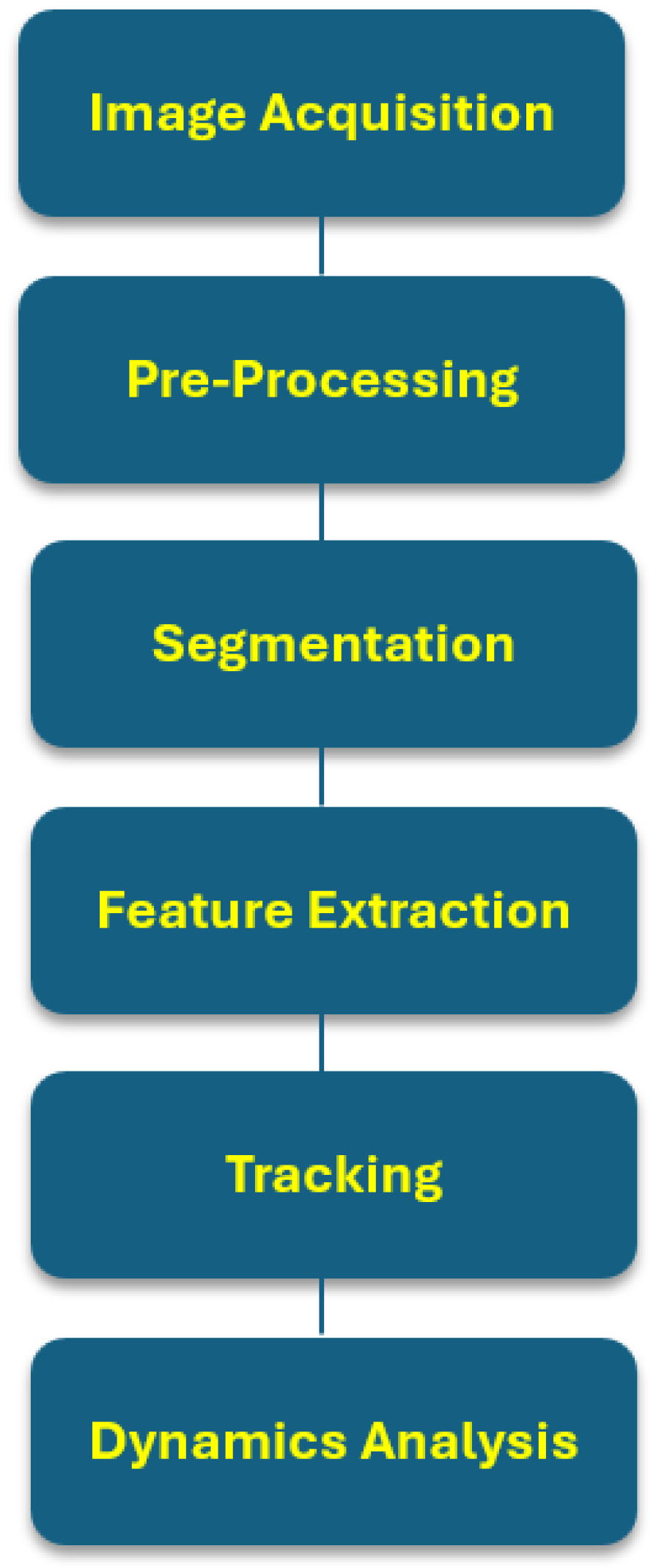 Image Acquisition

Pre-Processing

Segmentation

Feature Extraction

Tracking

Dynamics Analysis